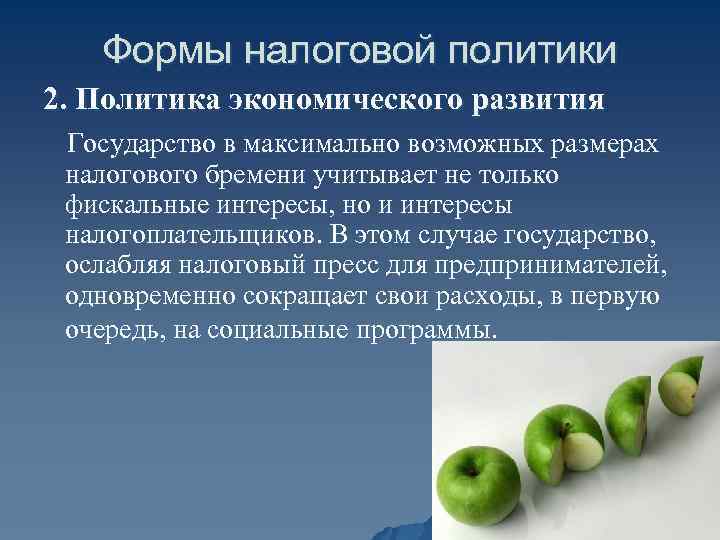 Формы налоговой политики

2. Политика экономического развития

Государство в максимально возможных размерах налогового бремени учитывает не только фискальные интересы, но и интересы налогоплательщиков. В этом случае государство, ослабляя налоговый пресс для предпринимателей, одновременно сокращает свои расходы, в первую очередь, на социальные программы.